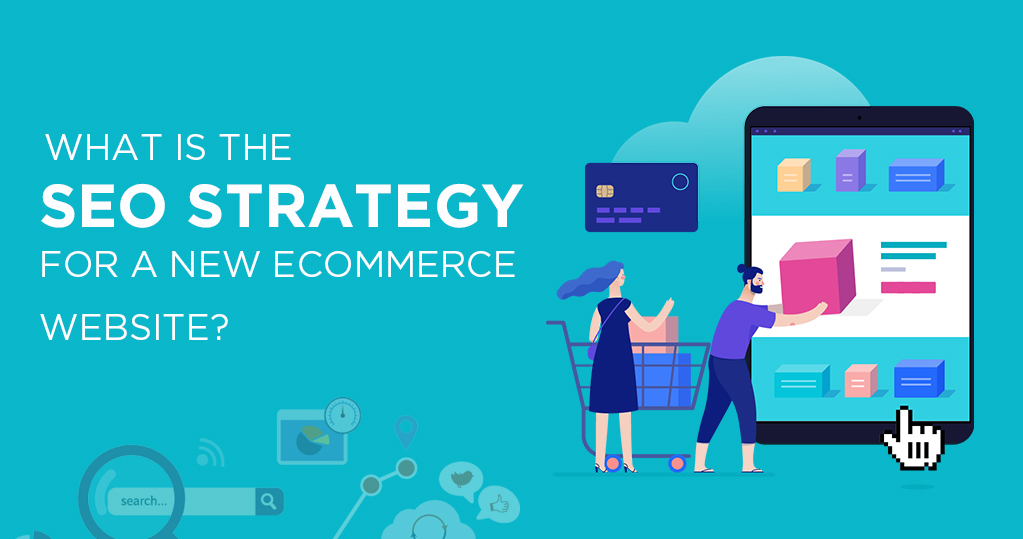 WHAT IS THE
SEO STRATEGY
FOR A NEW ECOMMERCE
WEBSITE?

search...